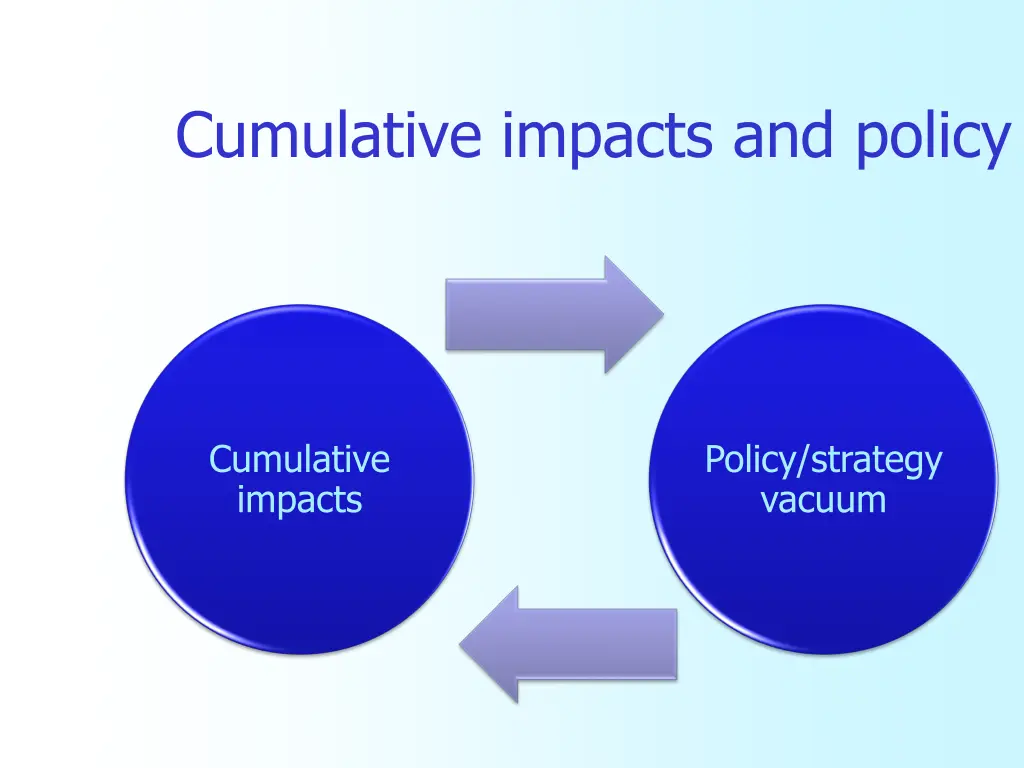 Cumulative impacts and policy

Cumulative impacts

Policy/strategy vacuum